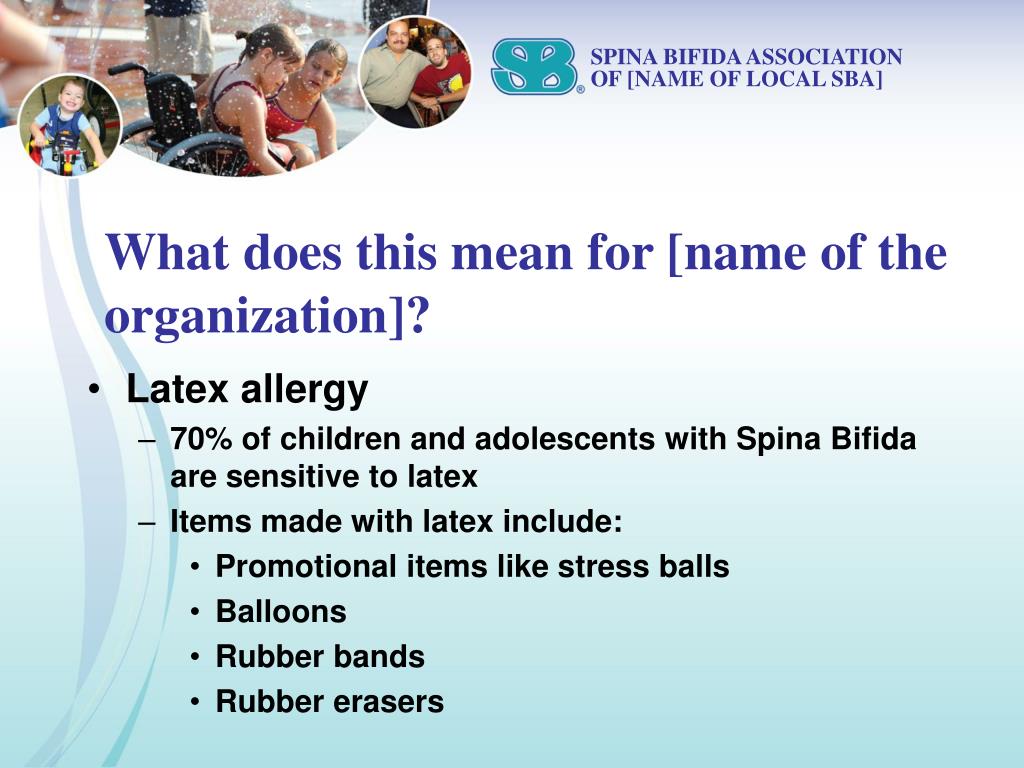 SB® SPINA BIFIDA ASSOCIATION OF [NAME OF LOCAL SBA]

What does this mean for [name of the organization]?

• Latex allergy
– 70% of children and adolescents with Spina Bifida are sensitive to latex
– Items made with latex include:
• Promotional items like stress balls
• Balloons
• Rubber bands
• Rubber erasers